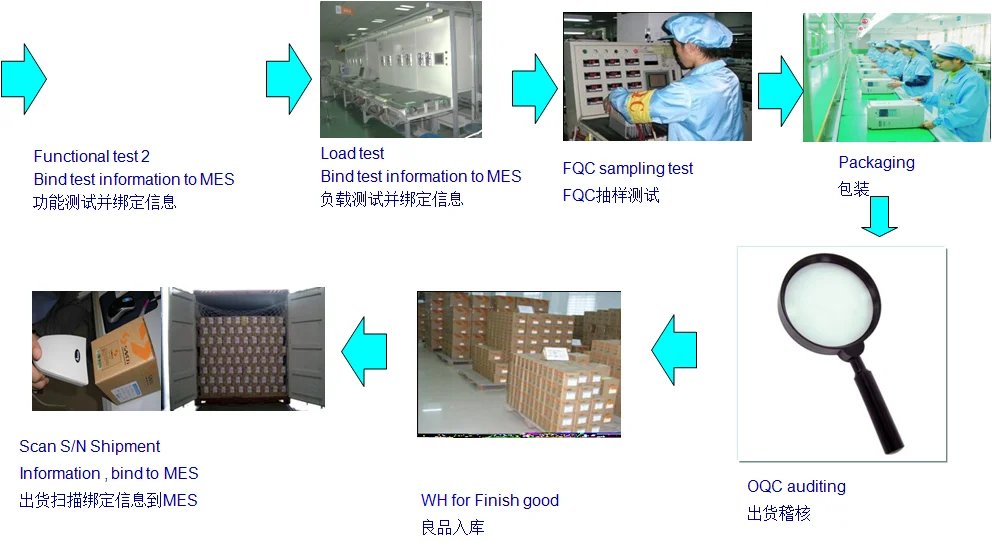 Functional test 2
Bind test information to MES
功能测试并绑定信息

Load test
Bind test information to MES
负载测试并绑定信息

FQC sampling test
FQC抽样测试

Packaging
包装

OQC auditing
出货稽核

WH for Finish good
良品入库

Scan S/N Shipment
Information , bind to MES
出货扫描绑定信息到MES